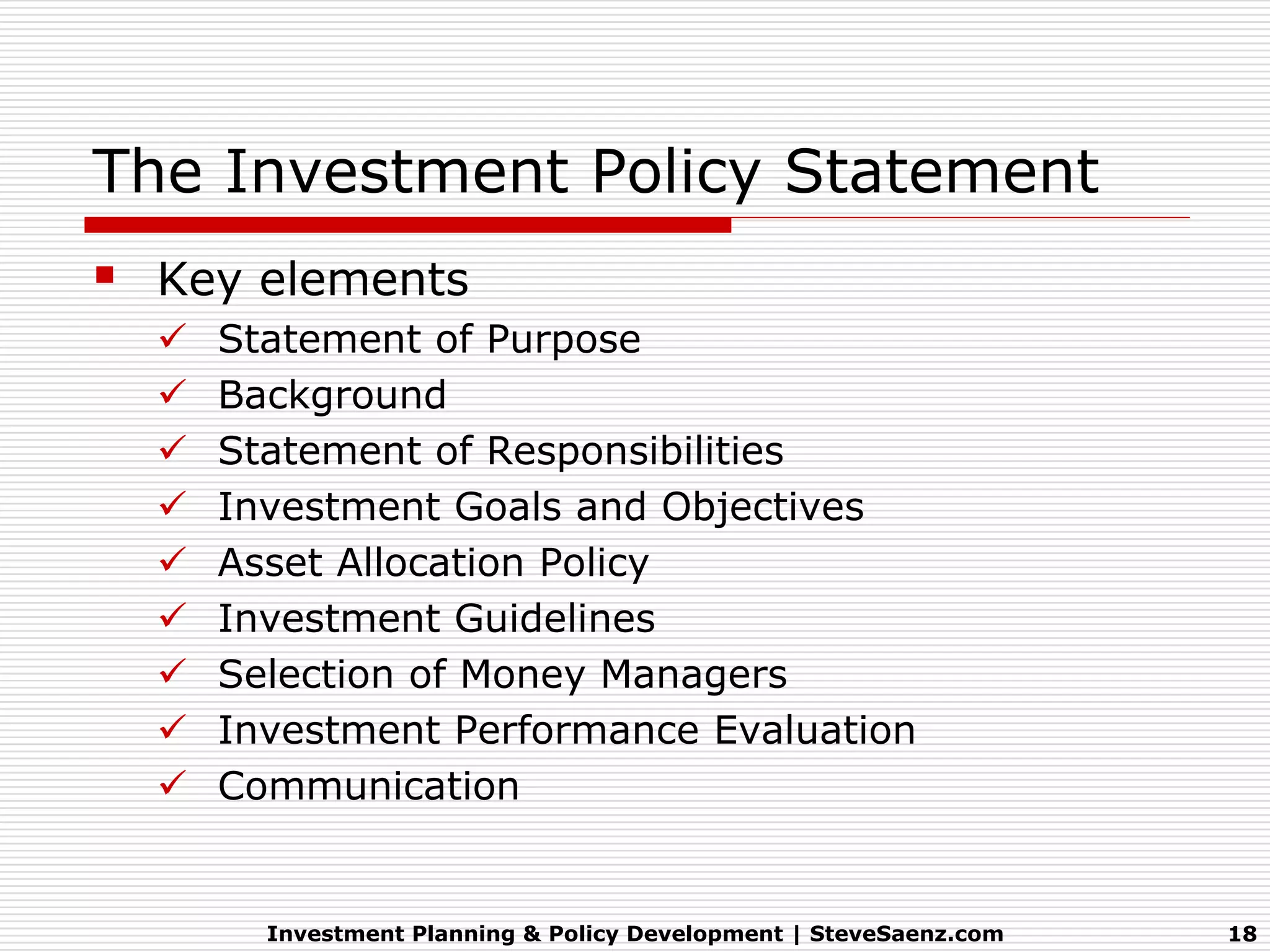 The Investment Policy Statement

▪ Key elements
✓ Statement of Purpose
✓ Background
✓ Statement of Responsibilities
✓ Investment Goals and Objectives
✓ Asset Allocation Policy
✓ Investment Guidelines
✓ Selection of Money Managers
✓ Investment Performance Evaluation
✓ Communication

Investment Planning & Policy Development | SteveSaenz.com

18